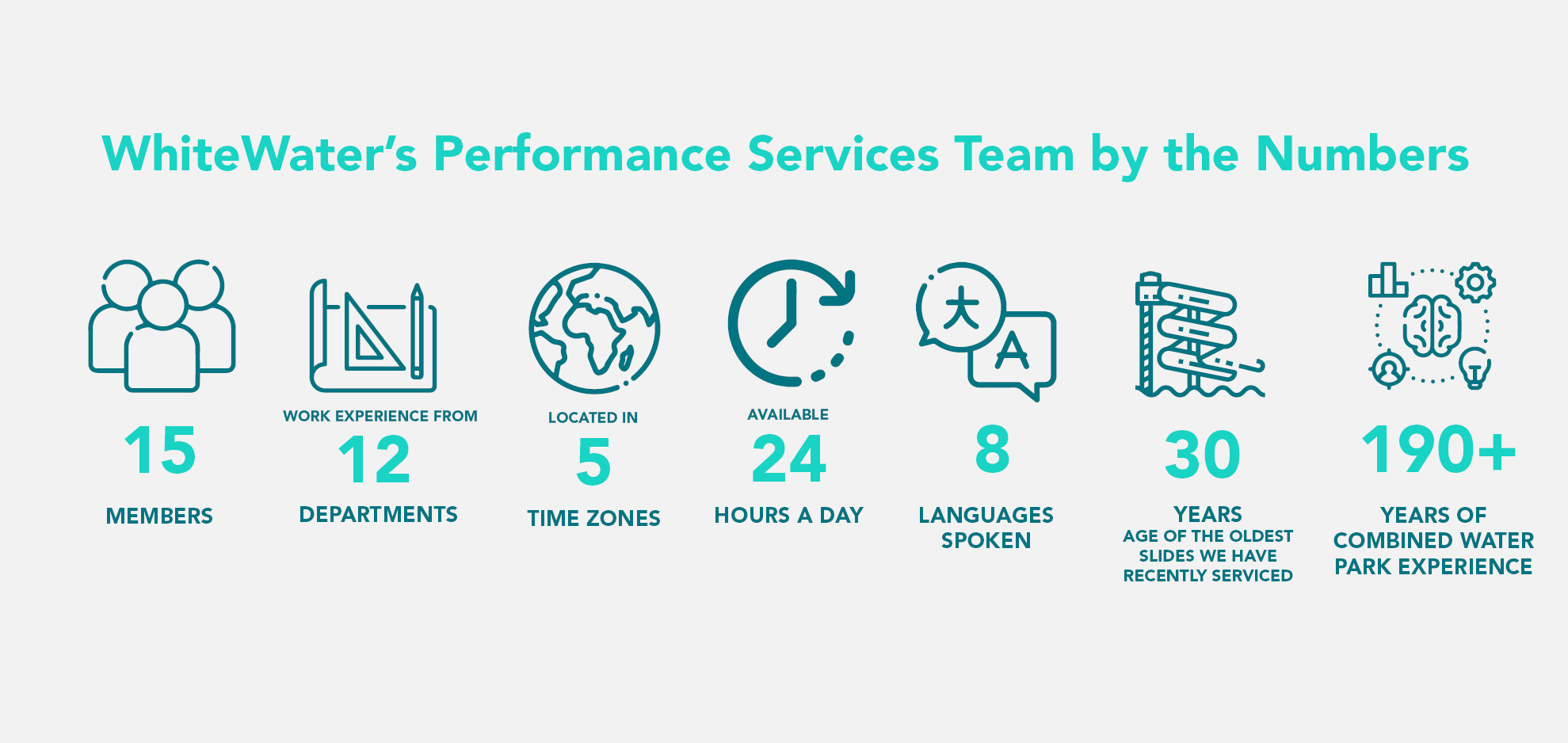 WhiteWater's Performance Services Team by the Numbers

15
MEMBERS

WORK EXPERIENCE FROM
12
DEPARTMENTS

LOCATED IN
5
TIME ZONES

AVAILABLE
24
HOURS A DAY

大
A

8
LANGUAGES SPOKEN

30
YEARS
AGE OF THE OLDEST SLIDES WE HAVE RECENTLY SERVICED

190+
YEARS OF COMBINED WATER PARK EXPERIENCE